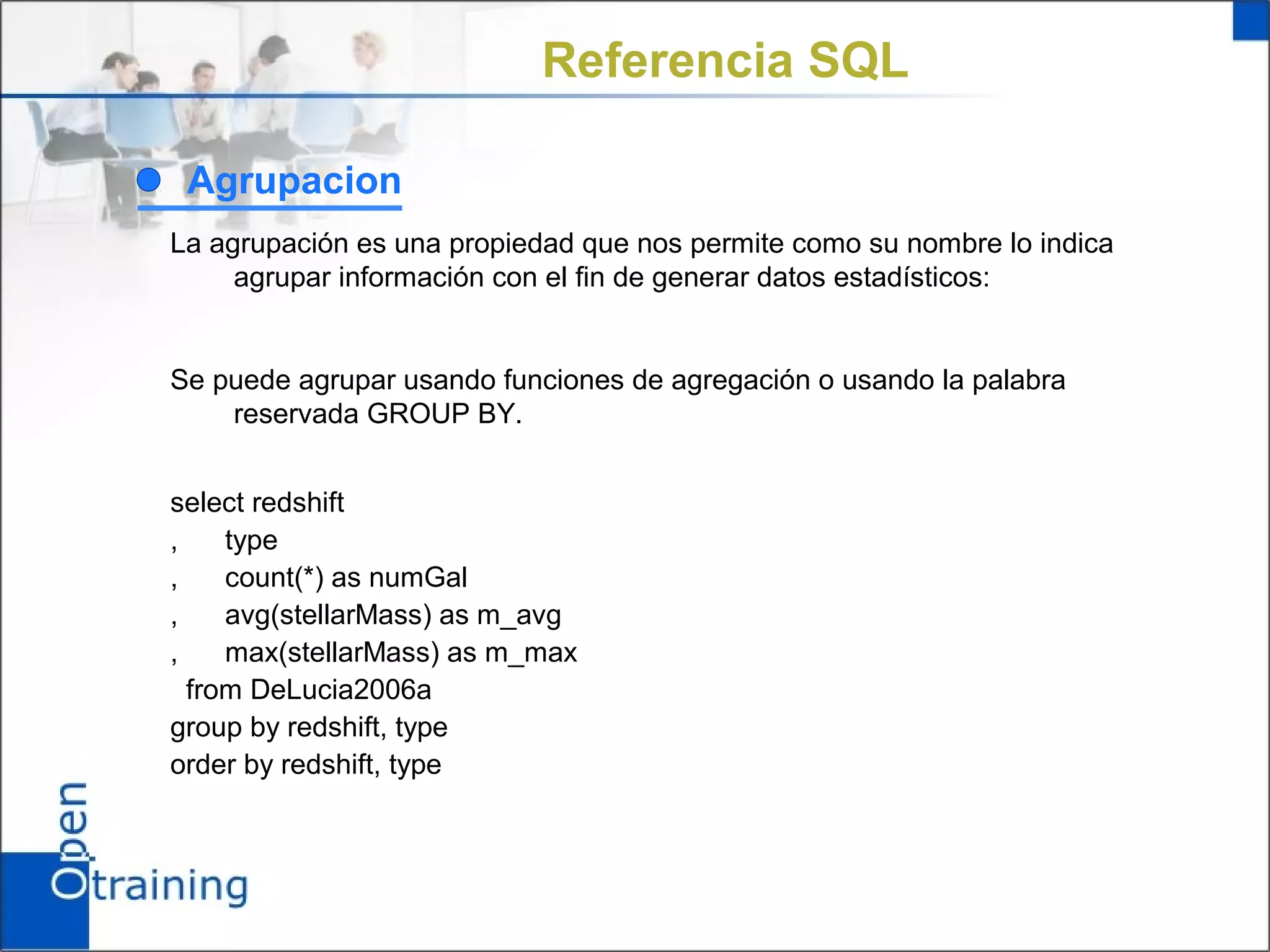 Referencia SQL

Agrupacion

La agrupación es una propiedad que nos permite como su nombre lo indica agrupar información con el fin de generar datos estadísticos:

Se puede agrupar usando funciones de agregación o usando la palabra reservada GROUP BY.

select redshift
, type
, count(*) as numGal
, avg(stellarMass) as m_avg
, max(stellarMass) as m_max
from DeLucia2006a
group by redshift, type
order by redshift, type

Open training